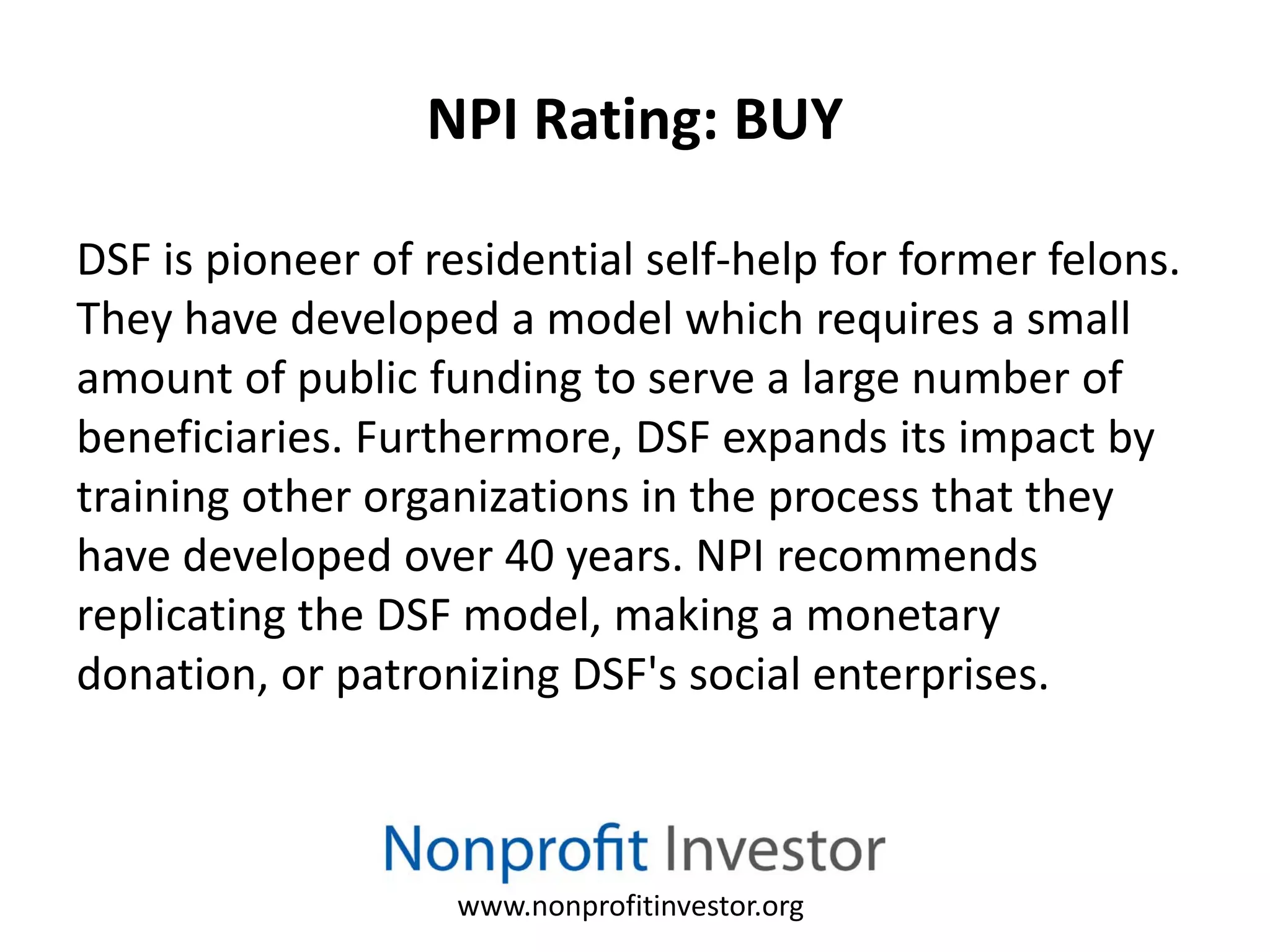 NPI Rating: BUY

DSF is pioneer of residential self-help for former felons. They have developed a model which requires a small amount of public funding to serve a large number of beneficiaries. Furthermore, DSF expands its impact by training other organizations in the process that they have developed over 40 years. NPI recommends replicating the DSF model, making a monetary donation, or patronizing DSF's social enterprises.

Nonprofit Investor

www.nonprofitinvestor.org